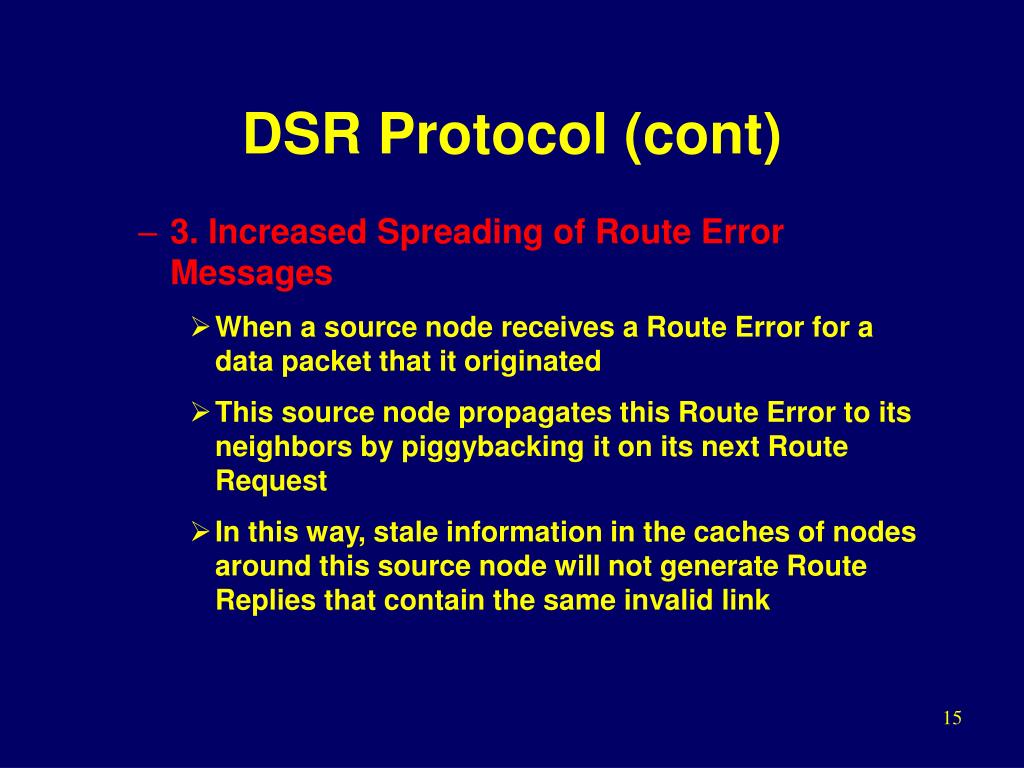 DSR Protocol (cont)

– 3. Increased Spreading of Route Error Messages

➢ When a source node receives a Route Error for a data packet that it originated

➢ This source node propagates this Route Error to its neighbors by piggybacking it on its next Route Request

➢ In this way, stale information in the caches of nodes around this source node will not generate Route Replies that contain the same invalid link

15